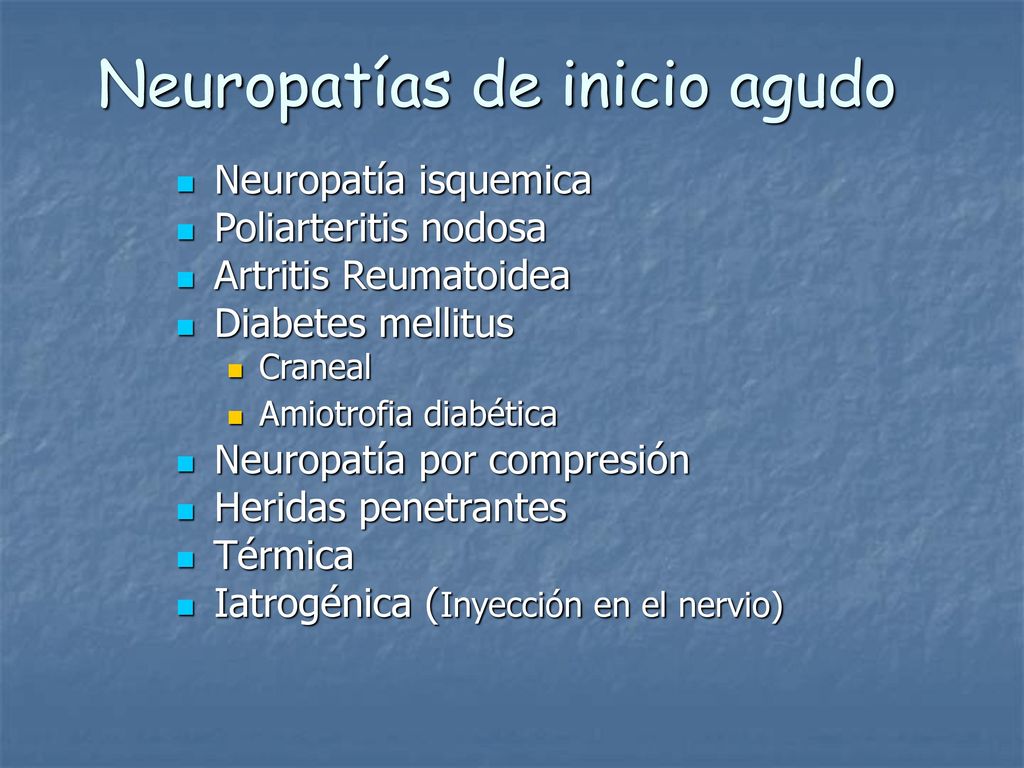 Neuropatías de inicio agudo

- Neuropatía isquemica
- Poliarteritis nodosa
- Artritis Reumatoidea
- Diabetes mellitus
  - Craneal
  - Amiotrofia diabética
- Neuropatía por compresión
- Heridas penetrantes
- Térmica
- Iatrogénica (Inyección en el nervio)